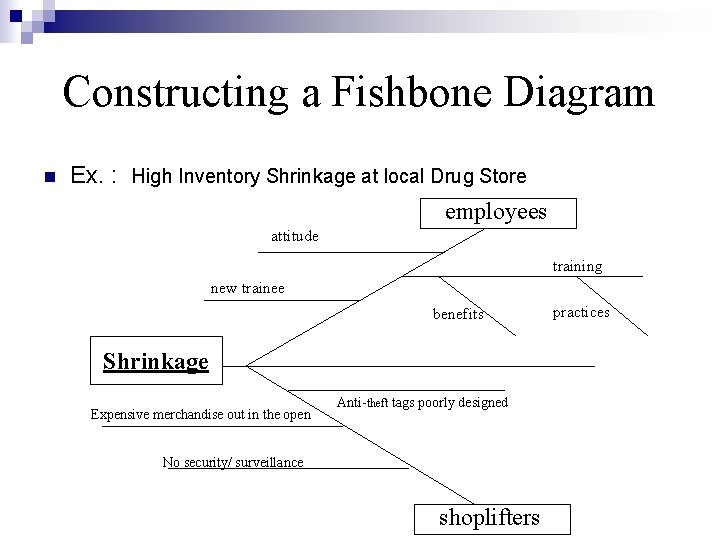 Constructing a Fishbone Diagram

Ex. : High Inventory Shrinkage at local Drug Store

employees

attitude

training

new trainee

benefits

practices

Shrinkage

Anti-theft tags poorly designed

Expensive merchandise out in the open

No security/ surveillance

shoplifters